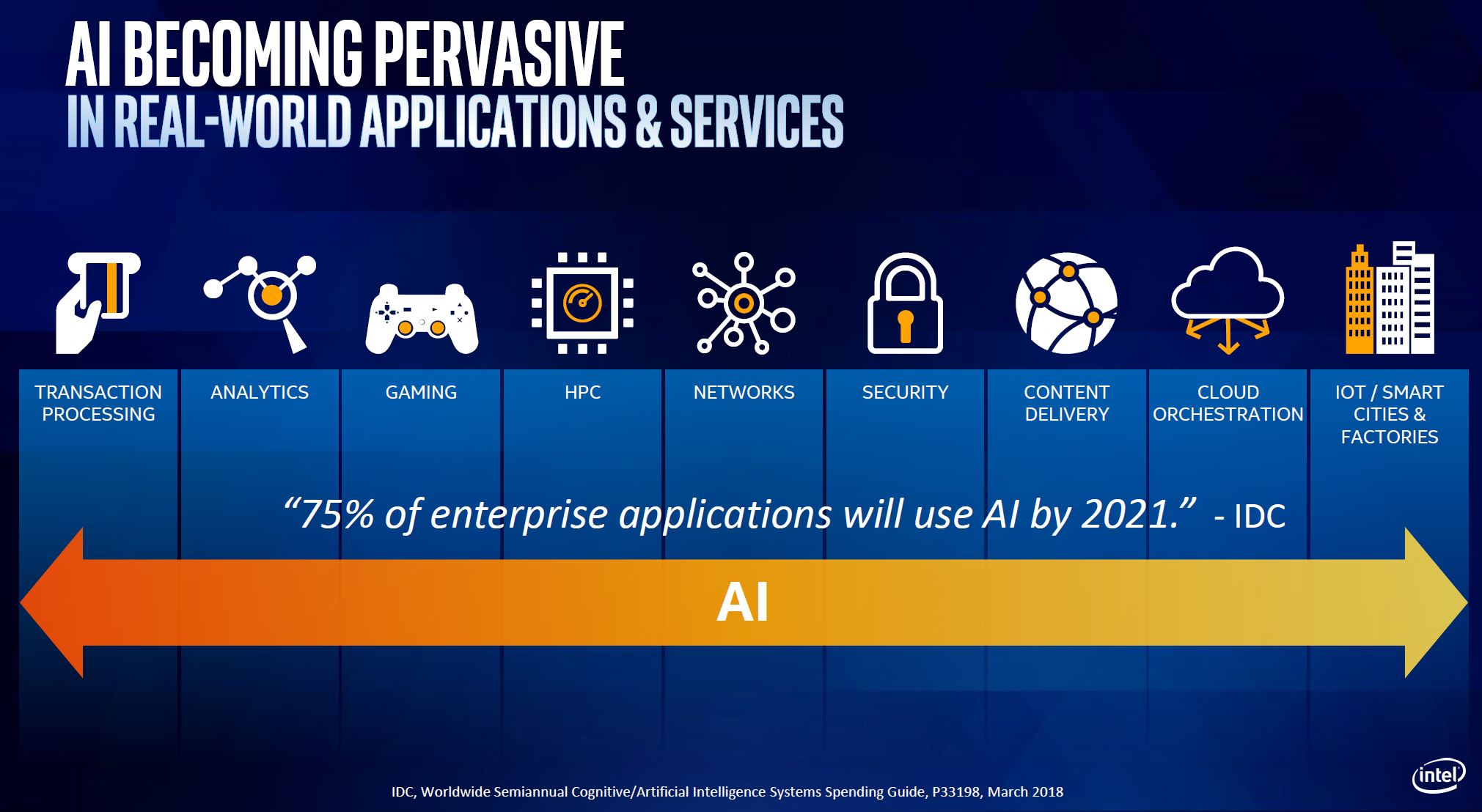 AI BECOMING PERVASIVE
IN REAL-WORLD APPLICATIONS & SERVICES

TRANSACTION PROCESSING

ANALYTICS

GAMING

HPC

NETWORKS

SECURITY

CONTENT DELIVERY

CLOUD ORCHESTRATION

IOT / SMART CITIES & FACTORIES

“75% of enterprise applications will use AI by 2021.” - IDC

AI

IDC, Worldwide Semiannual Cognitive/Artificial Intelligence Systems Spending Guide, P33198, March 2018

intel